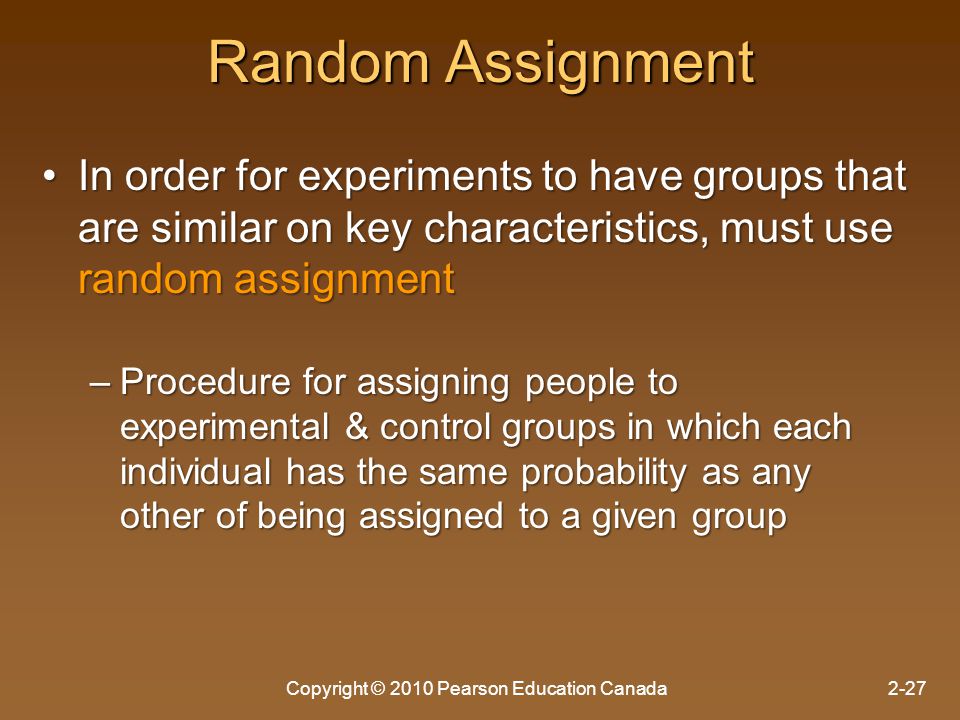 Random Assignment

• In order for experiments to have groups that are similar on key characteristics, must use random assignment

– Procedure for assigning people to experimental & control groups in which each individual has the same probability as any other of being assigned to a given group

Copyright © 2010 Pearson Education Canada

2-27